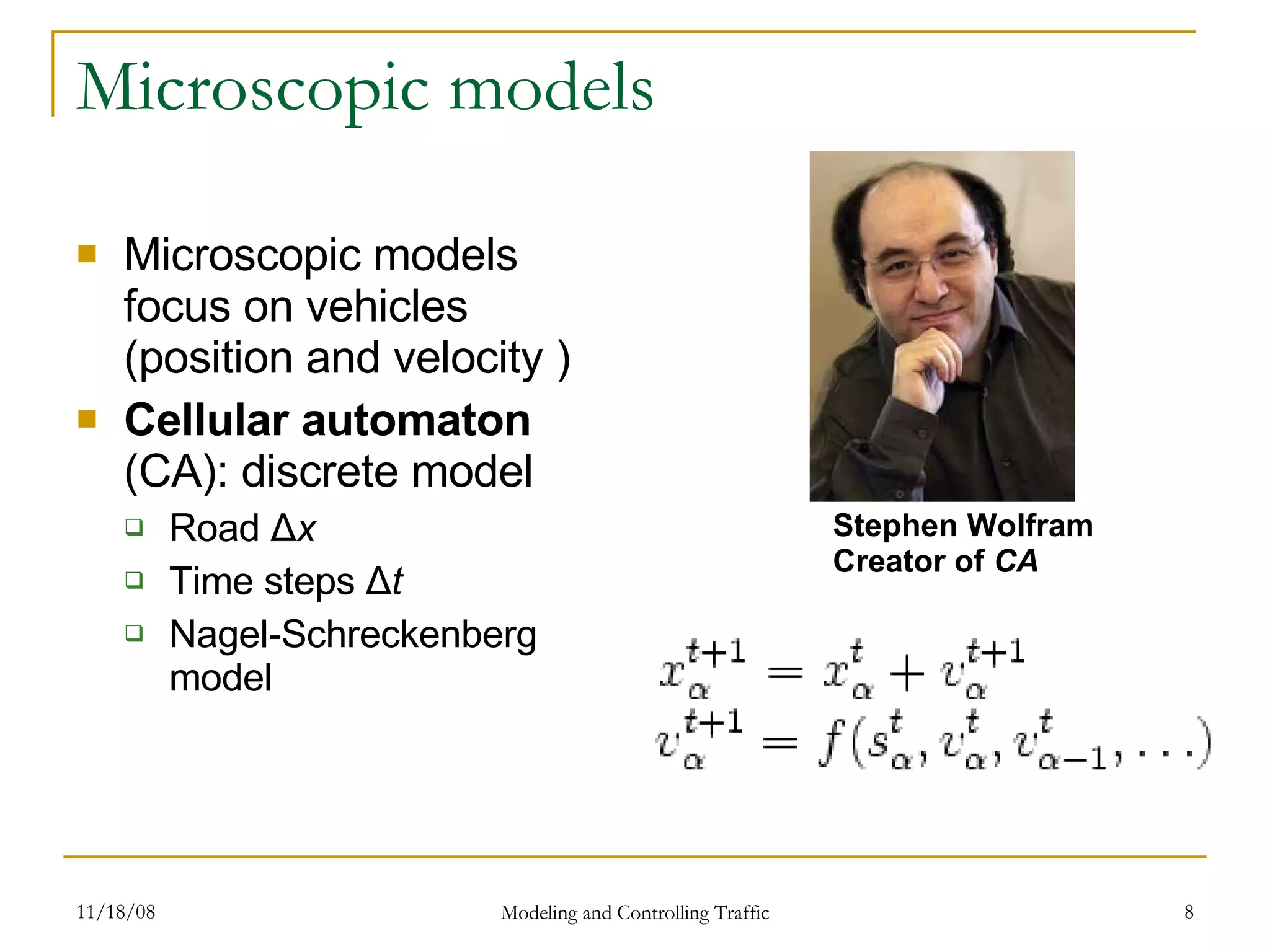 Microscopic models

Microscopic models focus on vehicles (position and velocity )

Cellular automaton (CA): discrete model

Road $\Delta x$

Time steps $\Delta t$

Nagel-Schreckenberg model

Stephen Wolfram
Creator of CA

$x_\alpha^{t+1} = x_\alpha^t + v_\alpha^{t+1}$
$v_\alpha^{t+1} = f(s_\alpha^t, v_\alpha^t, v_{\alpha-1}^t, \ldots)$

11/18/08

Modeling and Controlling Traffic

8